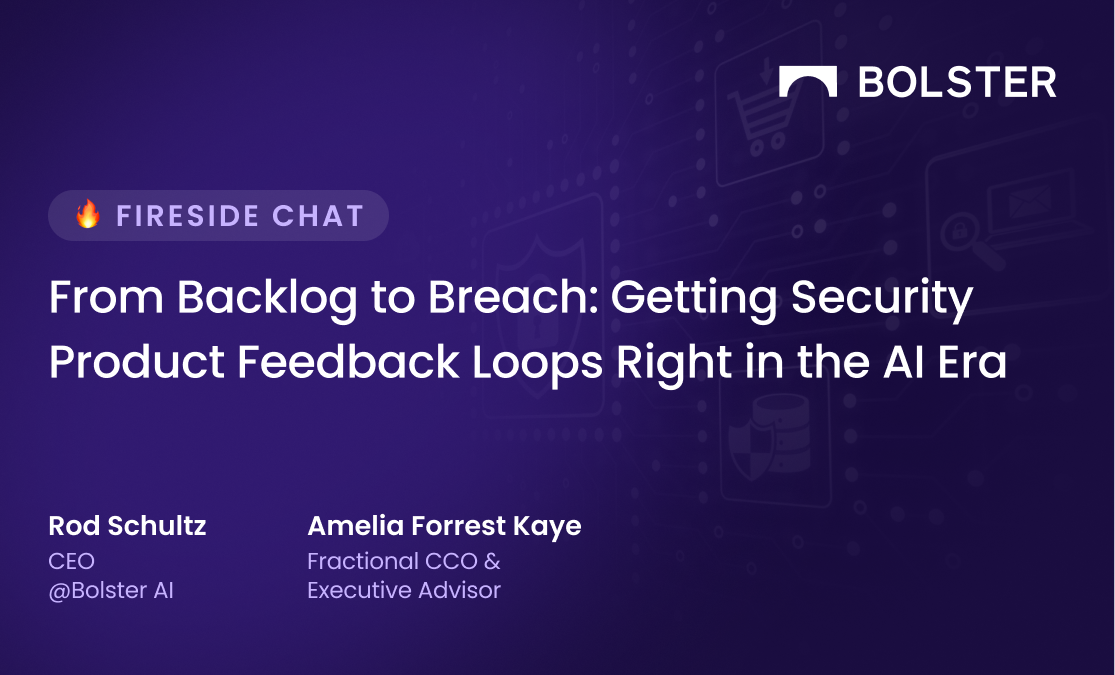 BOLSTER

🔥 FIRESIDE CHAT

From Backlog to Breach: Getting Security Product Feedback Loops Right in the AI Era

Rod Schultz
CEO
@Bolster AI

Amelia Forrest Kaye
Fractional CCO &
Executive Advisor